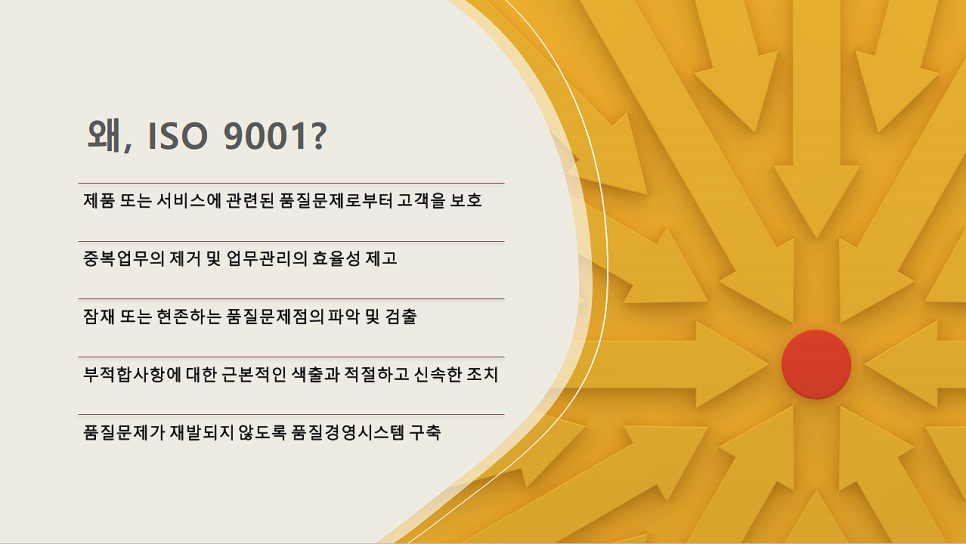 왜, ISO 9001?

제품 또는 서비스에 관련된 품질문제로부터 고객을 보호

중복업무의 제거 및 업무관리의 효율성 제고

잠재 또는 현존하는 품질문제점의 파악 및 검출

부적합사항에 대한 근본적인 색출과 적절하고 신속한 조치

품질문제가 재발되지 않도록 품질경영시스템 구축